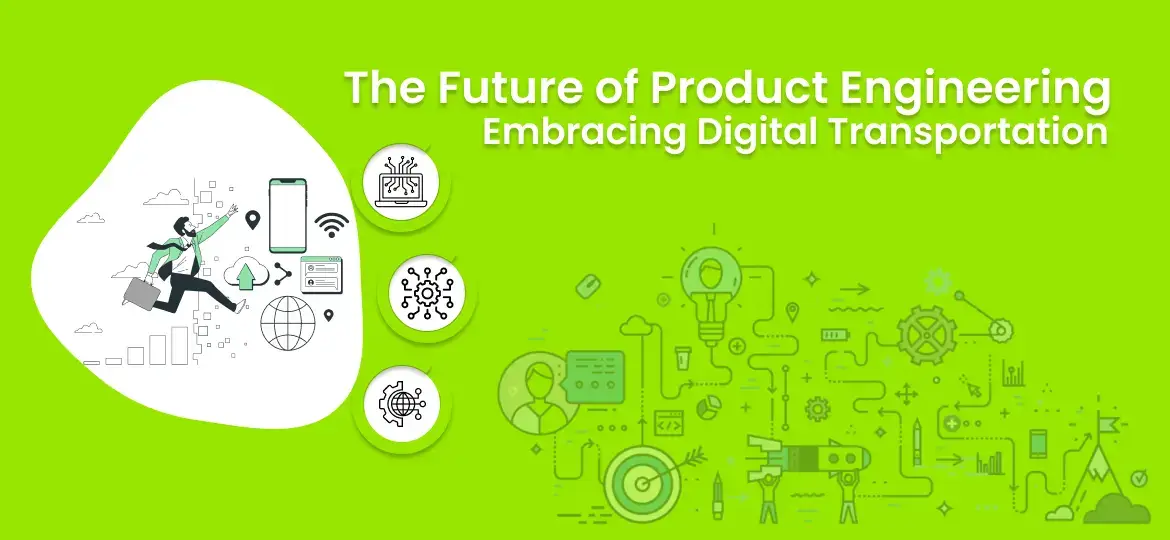 The Future of Product Engineering
Embracing Digital Transportation